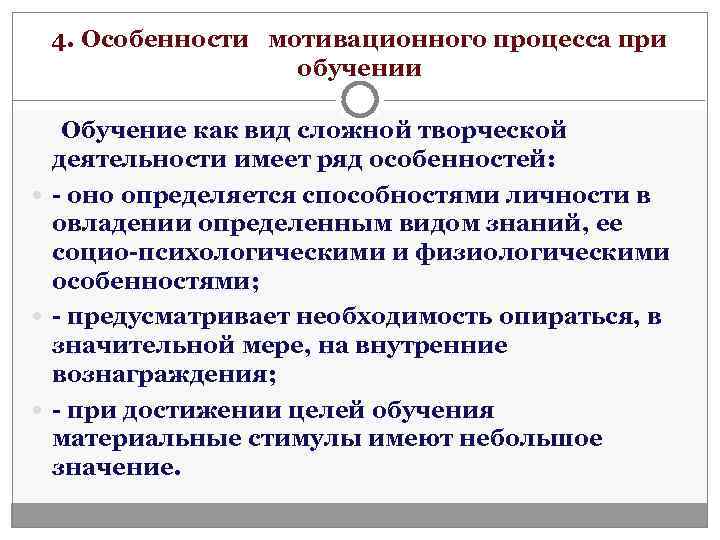 4. Особенности мотивационного процесса при обучении

Обучение как вид сложной творческой деятельности имеет ряд особенностей:

- оно определяется способностями личности в овладении определенным видом знаний, ее социо-психологическими и физиологическими особенностями;

- предусматривает необходимость опираться, в значительной мере, на внутренние вознаграждения;

- при достижении целей обучения материальные стимулы имеют небольшое значение.